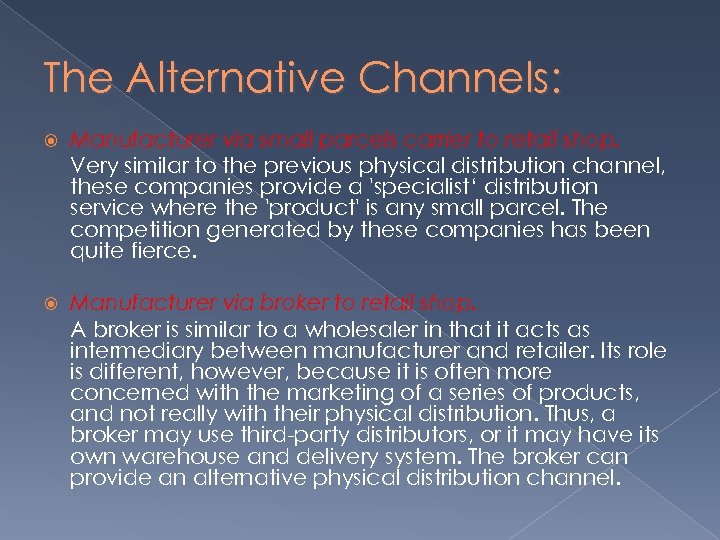 The Alternative Channels:

Manufacturer via small parcels carrier to retail shop.
Very similar to the previous physical distribution channel, these companies provide a 'specialist' distribution service where the 'product' is any small parcel. The competition generated by these companies has been quite fierce.

Manufacturer via broker to retail shop.
A broker is similar to a wholesaler in that it acts as intermediary between manufacturer and retailer. Its role is different, however, because it is often more concerned with the marketing of a series of products, and not really with their physical distribution. Thus, a broker may use third-party distributors, or it may have its own warehouse and delivery system. The broker can provide an alternative physical distribution channel.